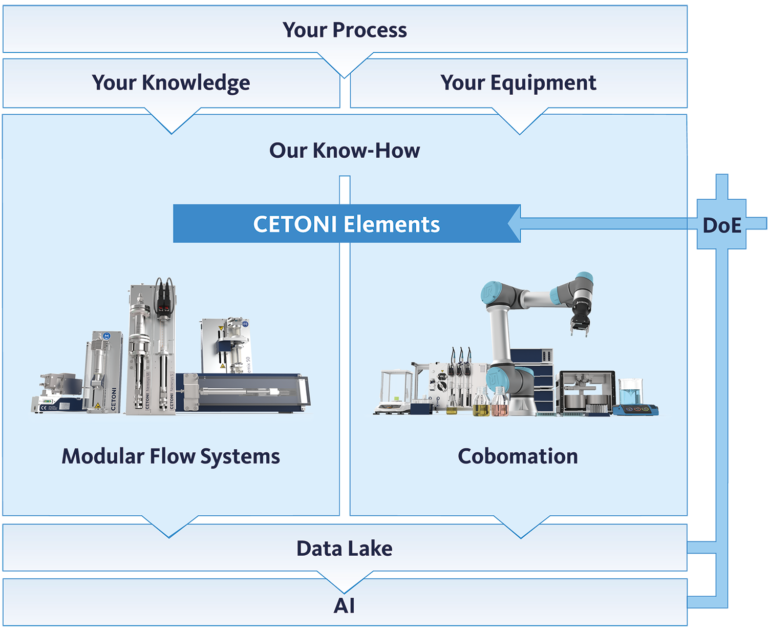 Your Process

Your Knowledge

Your Equipment

Our Know-How

CETONI Elements

DoE

CETONI

CETONI

Modular Flow Systems

Cobomation

Data Lake

AI